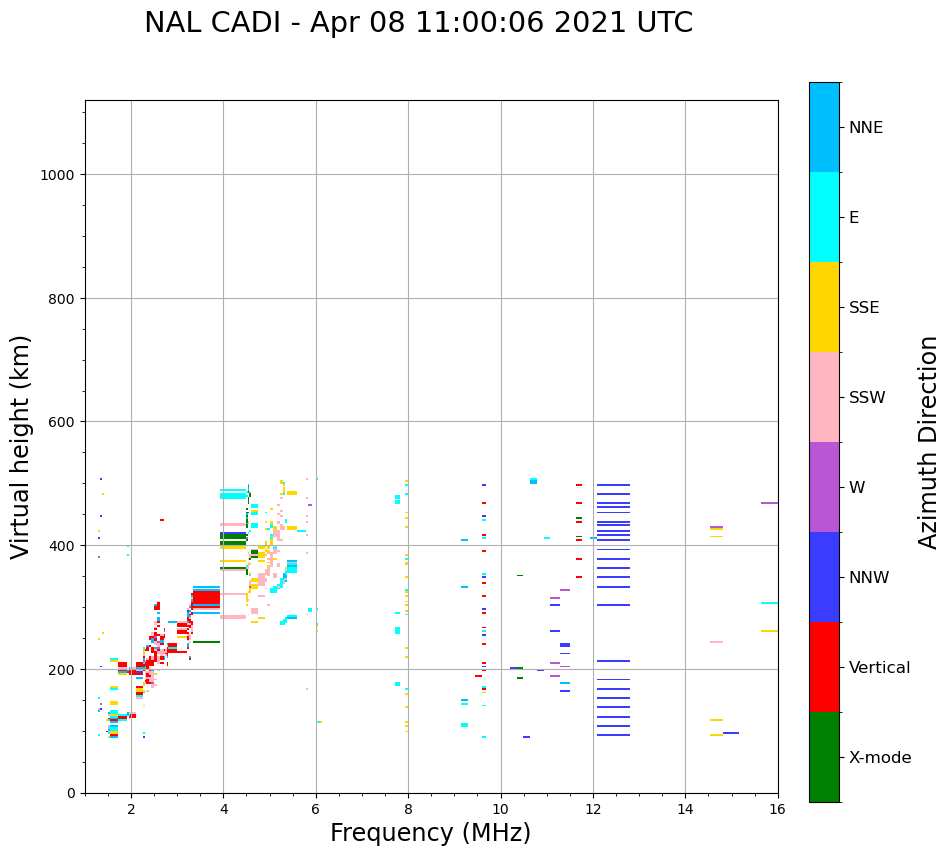 NAL CADI - Apr 08 11:00:06 2021 UTC

Virtual height (km)

1000
800
600
400
200
0

2
4
6
8
10
12
14
16

Frequency (MHz)

NNE
E
SSE
SSW
W
NNW
Vertical
X-mode

Azimuth Direction